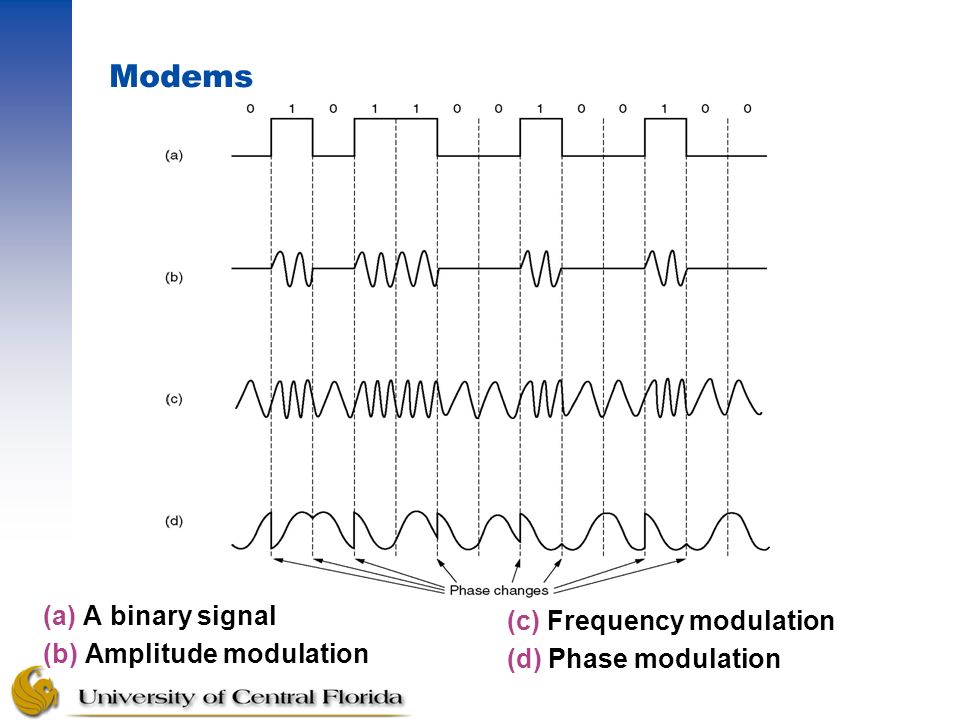 Modems

0 1 0 1 1 0 0 1 0 0 1 0 0

(a)

(b)

(c)

(d)

Phase changes

(a) A binary signal
(b) Amplitude modulation

(c) Frequency modulation
(d) Phase modulation

University of Central Florida